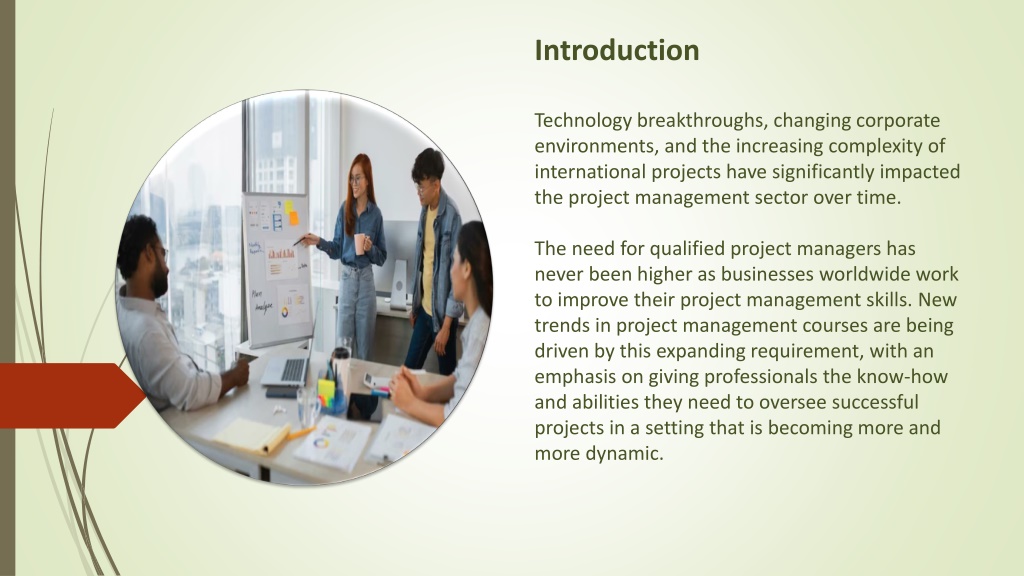 Introduction

Technology breakthroughs, changing corporate environments, and the increasing complexity of international projects have significantly impacted the project management sector over time.

The need for qualified project managers has never been higher as businesses worldwide work to improve their project management skills. New trends in project management courses are being driven by this expanding requirement, with an emphasis on giving professionals the know-how and abilities they need to oversee successful projects in a setting that is becoming more and more dynamic.